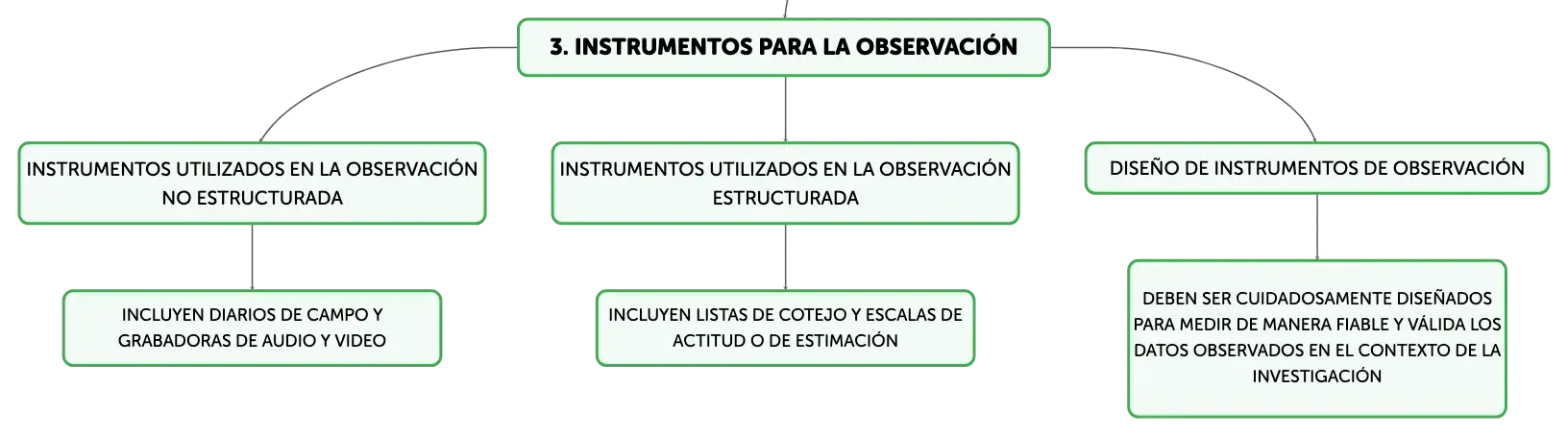 3. INSTRUMENTOS PARA LA OBSERVACIÓN

INSTRUMENTOS UTILIZADOS EN LA OBSERVACIÓN NO ESTRUCTURADA

INCLUYEN DIARIOS DE CAMPO Y GRABADORAS DE AUDIO Y VIDEO

INSTRUMENTOS UTILIZADOS EN LA OBSERVACIÓN ESTRUCTURADA

INCLUYEN LISTAS DE COTEJO Y ESCALAS DE ACTITUD O DE ESTIMACIÓN

DISEÑO DE INSTRUMENTOS DE OBSERVACIÓN

DEBEN SER CUIDADOSAMENTE DISEÑADOS PARA MEDIR DE MANERA FIABLE Y VÁLIDA LOS DATOS OBSERVADOS EN EL CONTEXTO DE LA INVESTIGACIÓN